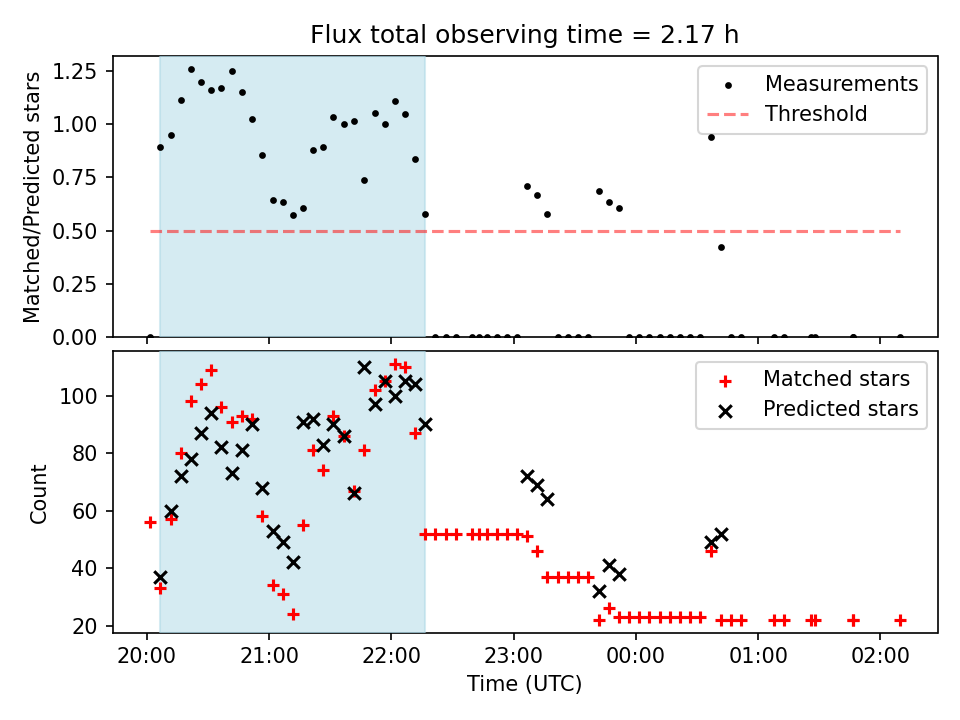 Flux total observing time = 2.17 h

Matched/Predicted stars

1.25
1.00
0.75
0.50
0.25
0.00

Measurements
Threshold

Count

100
80
60
40
20

Matched stars
Predicted stars

20:00 21:00 22:00 23:00 00:00 01:00 02:00

Time (UTC)